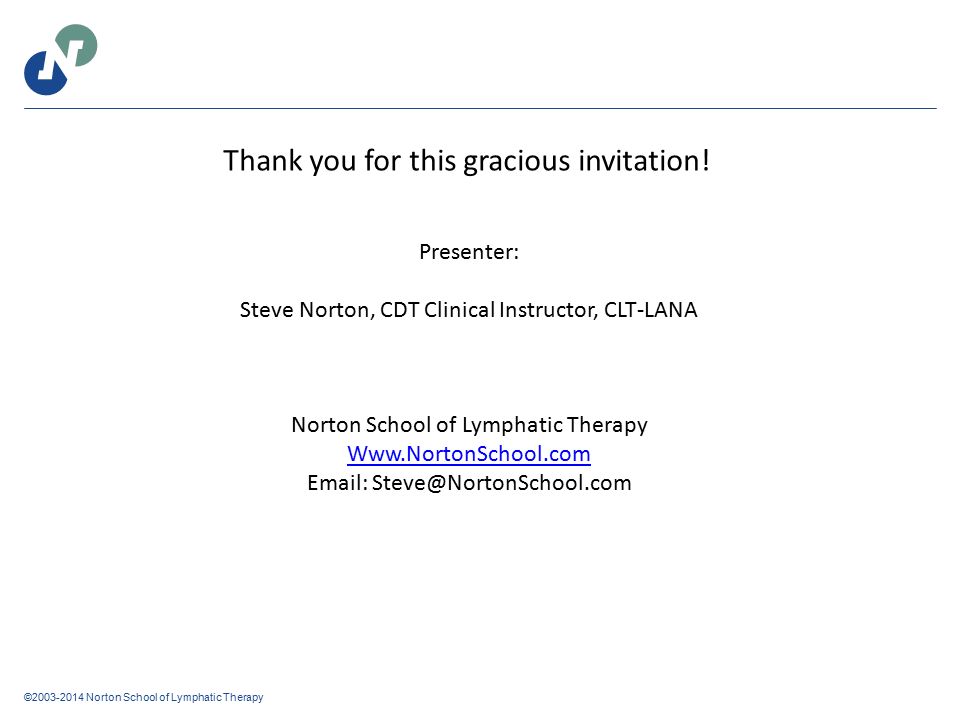 Thank you for this gracious invitation!

Presenter:

Steve Norton, CDT Clinical Instructor, CLT-LANA

Norton School of Lymphatic Therapy
Www.NortonSchool.com
Email: Steve@NortonSchool.com

©2003-2014 Norton School of Lymphatic Therapy